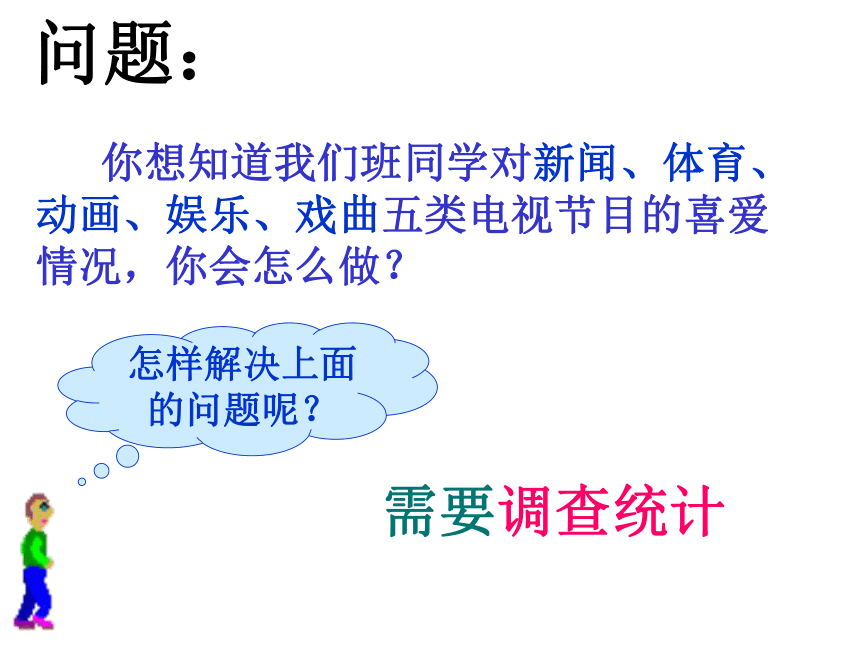 问题：

你想知道我们班同学对新闻、体育、动画、娱乐、戏曲五类电视节目的喜爱情况，你会怎么做？

怎样解决上面的问题呢？

需要调查统计